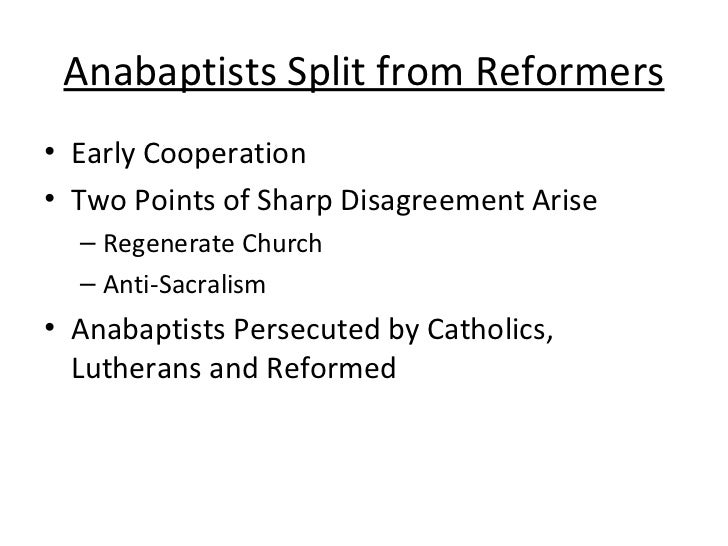 Anabaptists Split from Reformers

• Early Cooperation
• Two Points of Sharp Disagreement Arise
  – Regenerate Church
  – Anti-Sacralism
• Anabaptists Persecuted by Catholics, Lutherans and Reformed